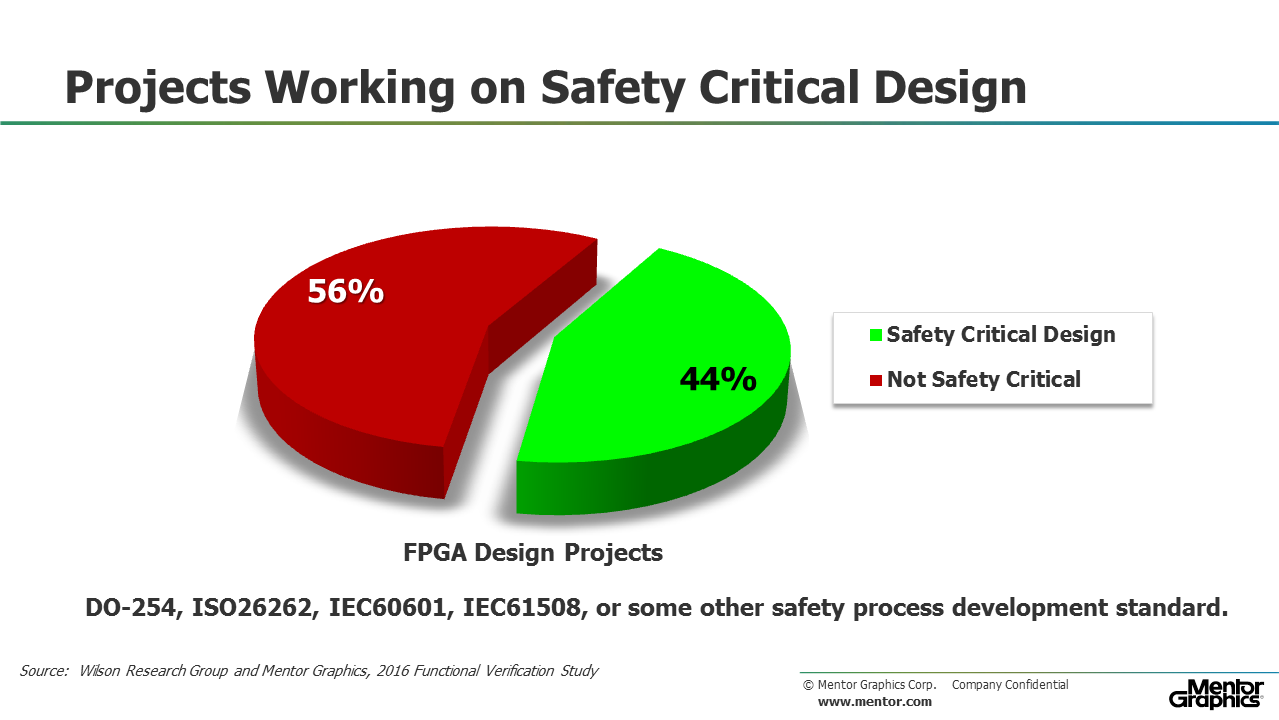 Projects Working on Safety Critical Design

56%

44%

Safety Critical Design
Not Safety Critical

FPGA Design Projects

DO-254, ISO26262, IEC60601, IEC61508, or some other safety process development standard.

Source: Wilson Research Group and Mentor Graphics, 2016 Functional Verification Study

© Mentor Graphics Corp. Company Confidential
www.mentor.com

Mentor Graphics®